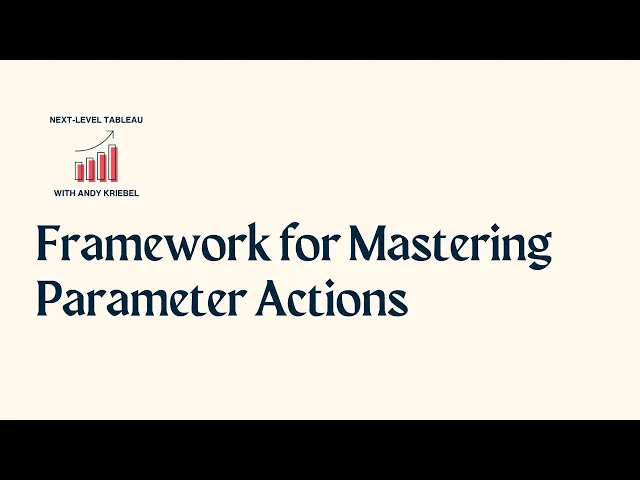 NEXT-LEVEL TABLEAU

WITH ANDY KRIEBEL

Framework for Mastering Parameter Actions